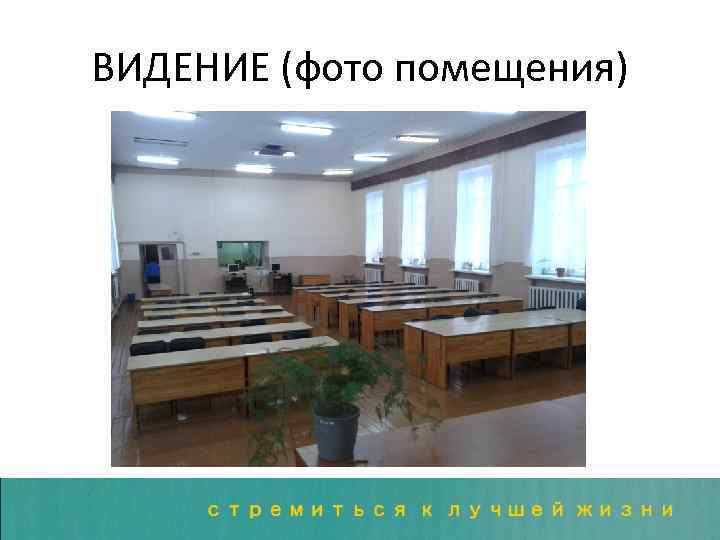 ВИДЕНИЕ (фото помещения)

стремиться к лучшей жизни